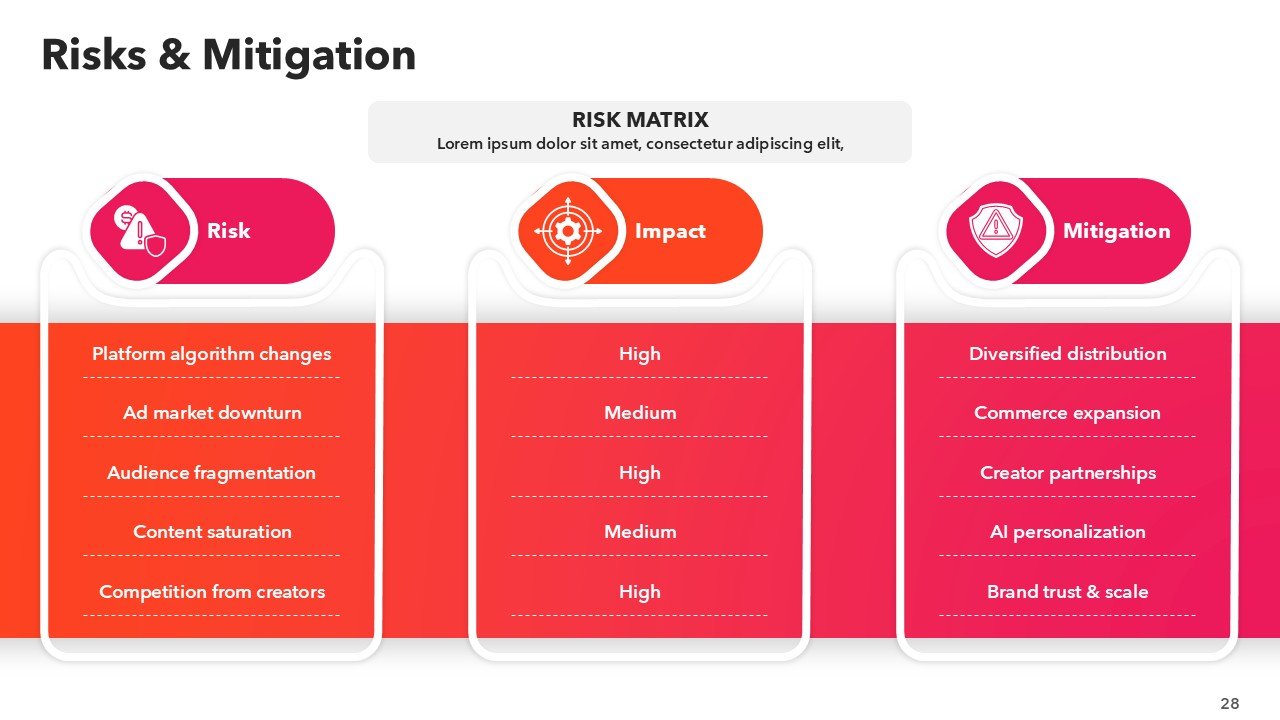 Risks & Mitigation

RISK MATRIX
Lorem ipsum dolor sit amet, consectetur adipiscing elit,

| Risk | Impact | Mitigation |
|---|---|---|
| Platform algorithm changes | High | Diversified distribution |
| Ad market downturn | Medium | Commerce expansion |
| Audience fragmentation | High | Creator partnerships |
| Content saturation | Medium | AI personalization |
| Competition from creators | High | Brand trust & scale |

28